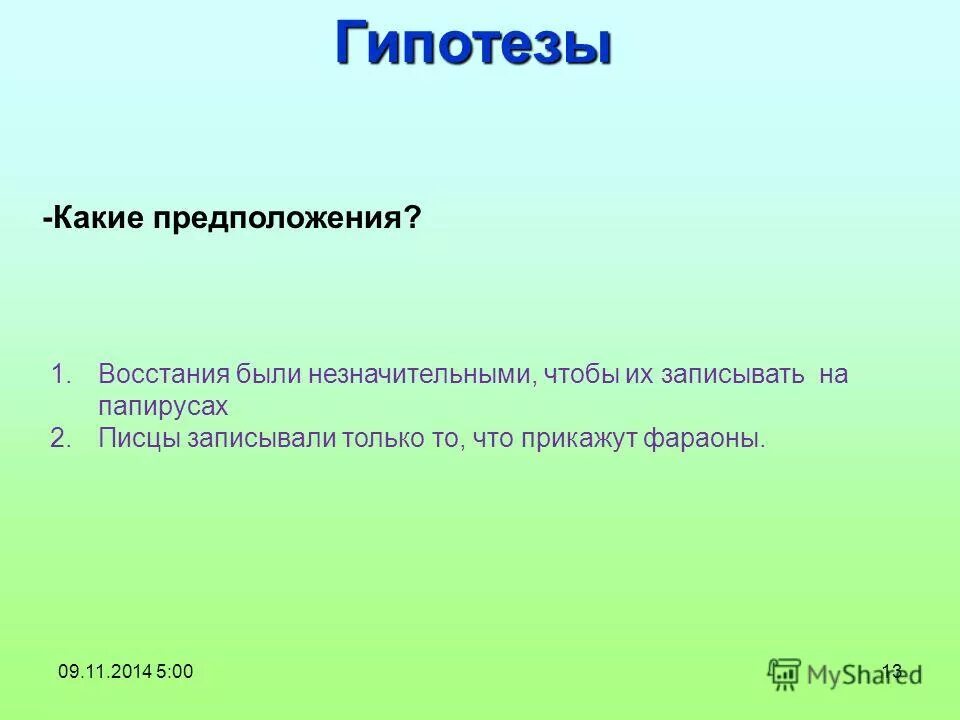 Гипотезы

-Какие предположения?

1. Восстания были незначительными, чтобы их записывать на папирусах
2. Писцы записывали только то, что прикажут фараоны.

09.11.2014 5:00

13

MyShared